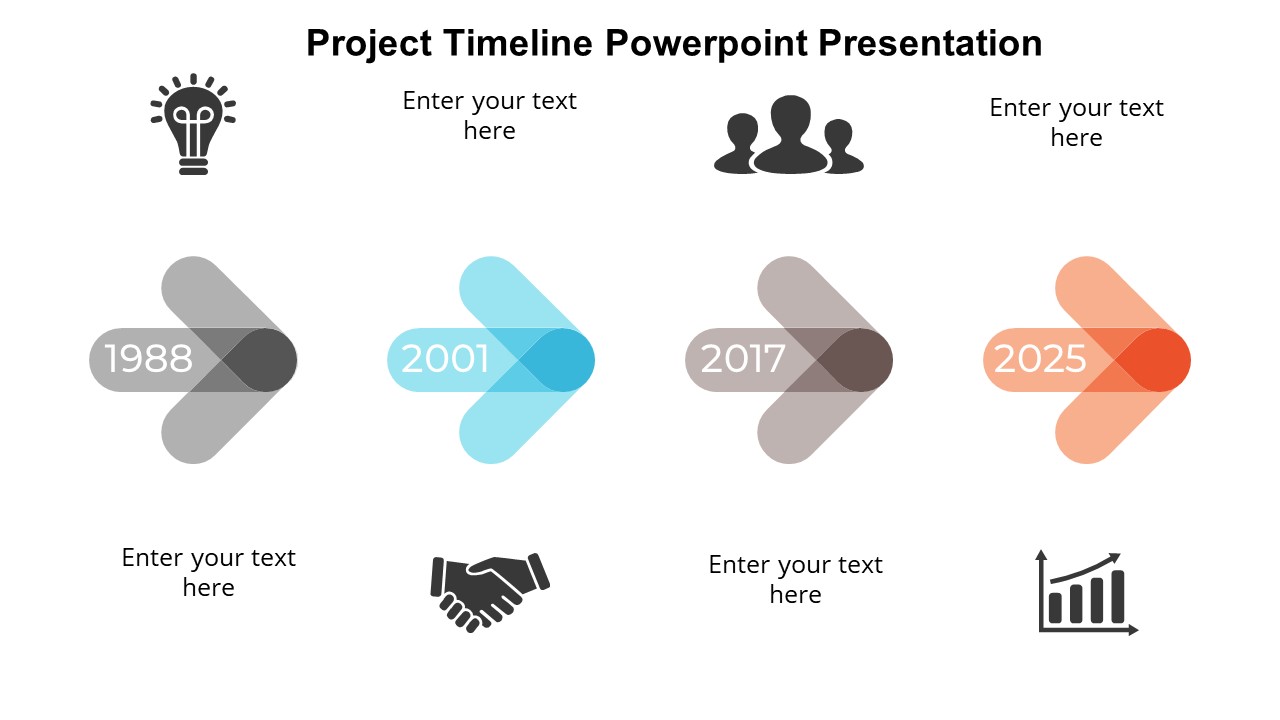 Project Timeline Powerpoint Presentation

Enter your text here

Enter your text here

1988

2001

2017

2025

Enter your text here

Enter your text here